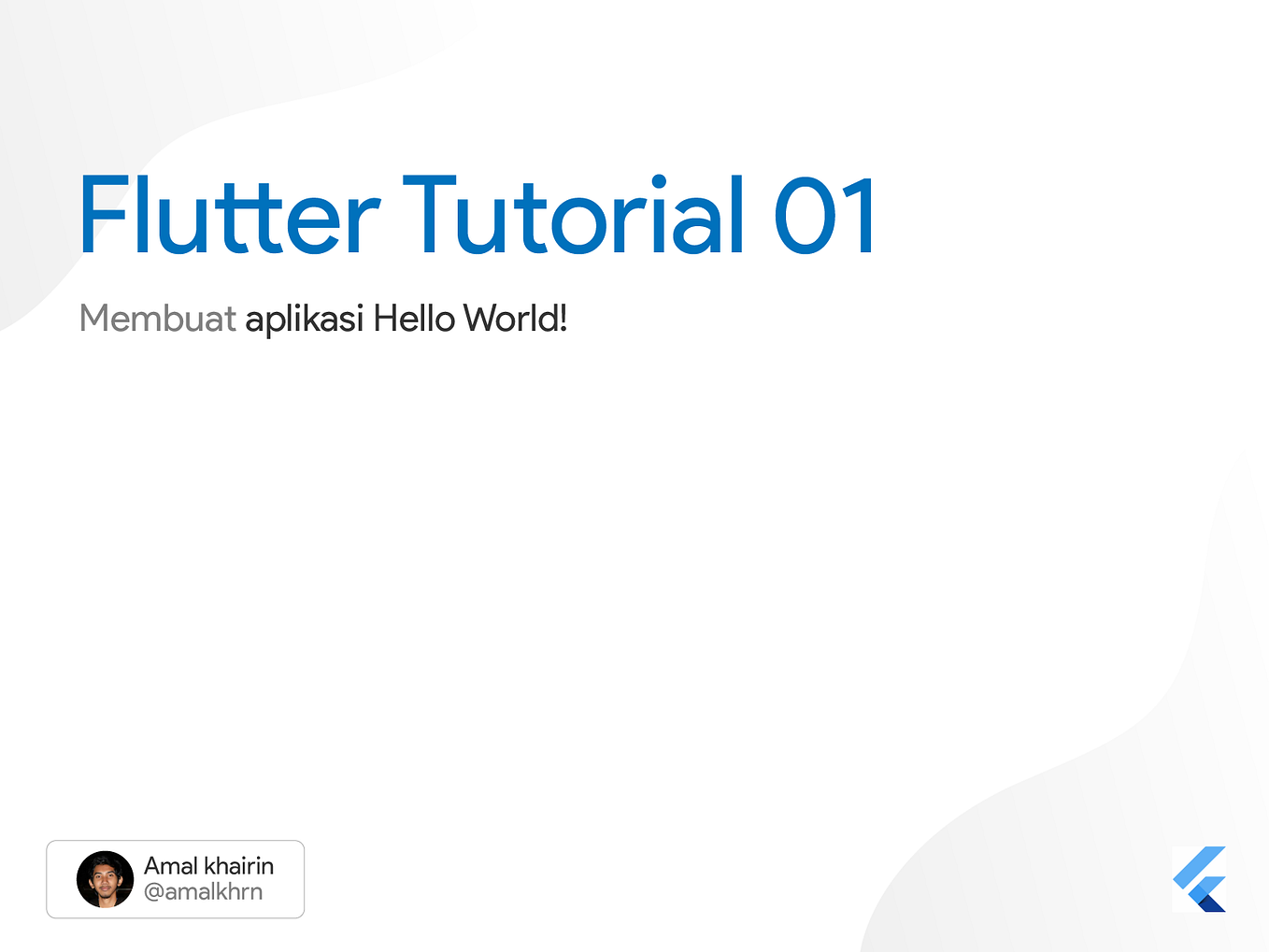 Flutter Tutorial 01

Membuat aplikasi Hello World!

Amal khairin
@amalkhrn